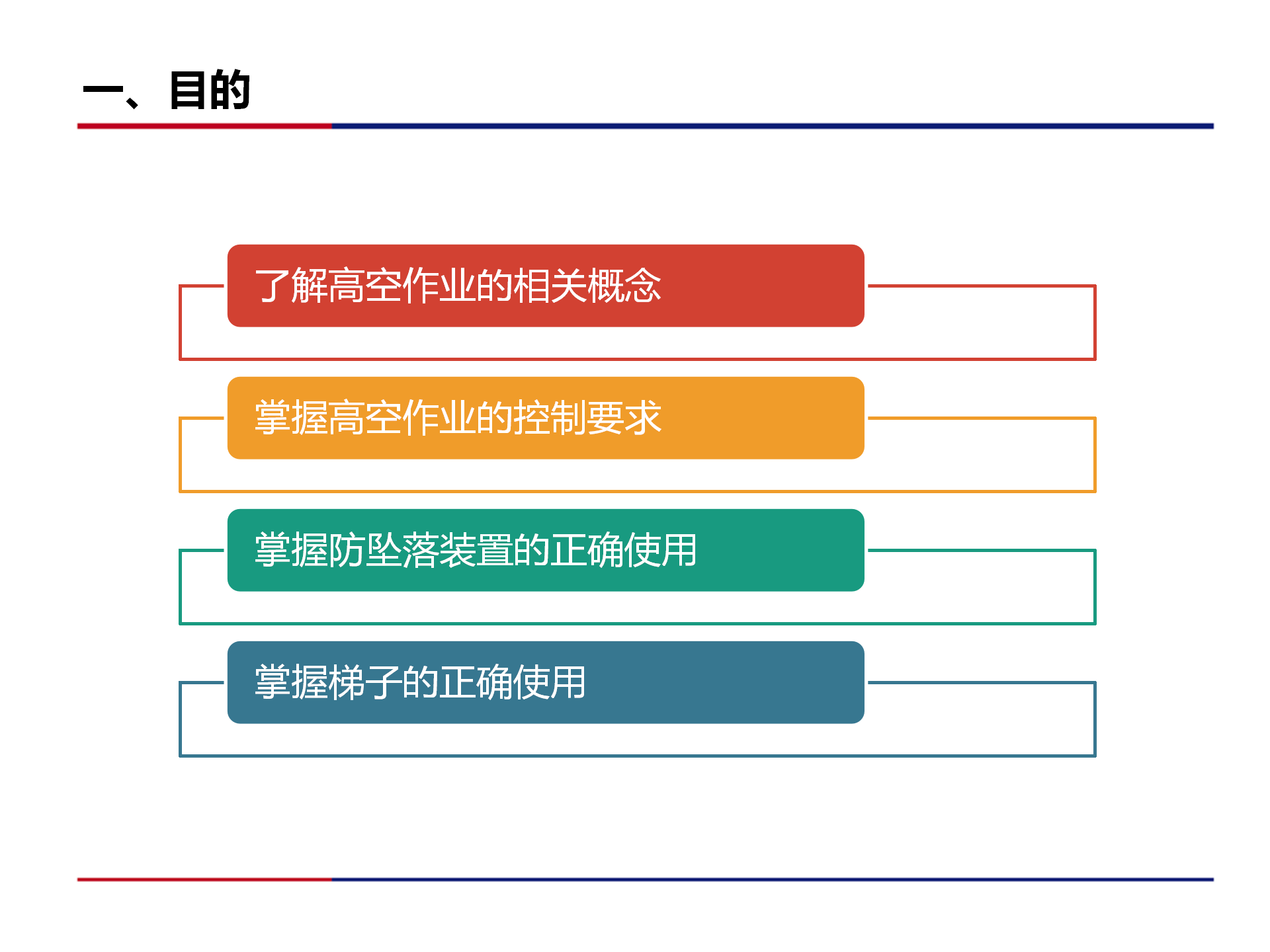 一、目的

了解高空作业的相关概念

掌握高空作业的控制要求

掌握防坠落装置的正确使用

掌握梯子的正确使用